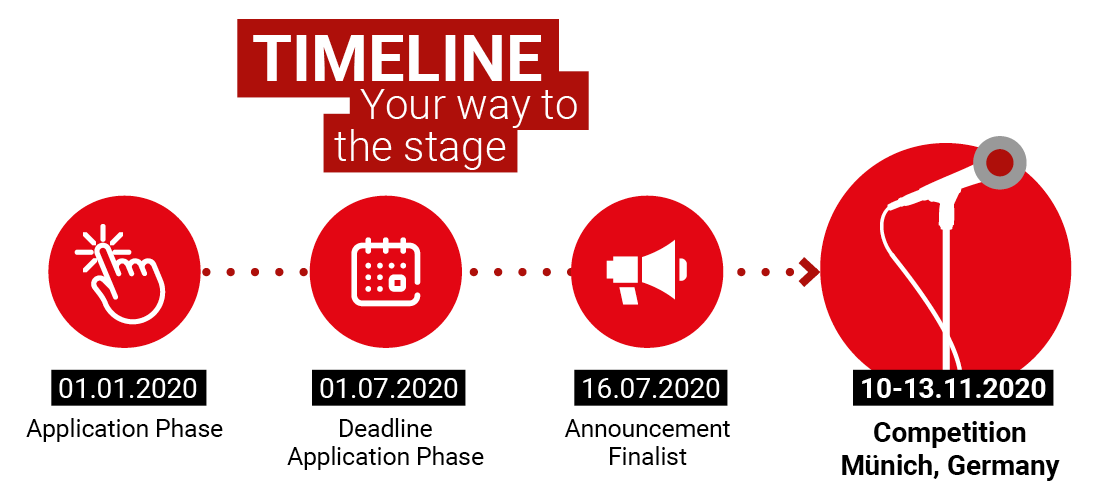 TIMELINE
Your way to the stage

01.01.2020
Application Phase

01.07.2020
Deadline
Application Phase

16.07.2020
Announcement
Finalist

10-13.11.2020
Competition
Münich, Germany